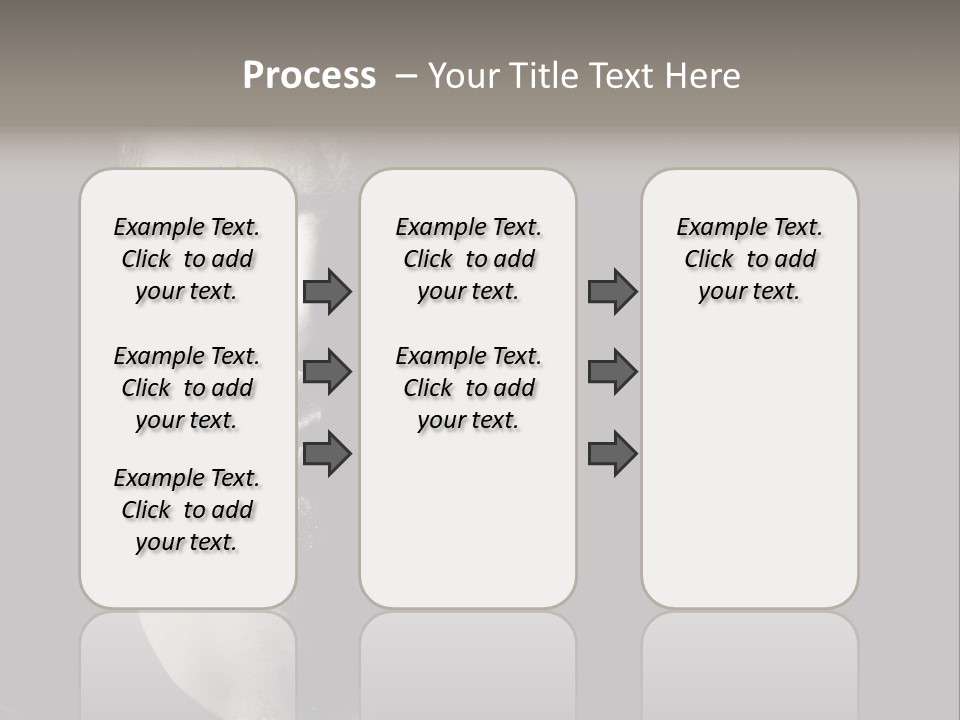 Process – Your Title Text Here

Example Text. Click to add your text.

Example Text. Click to add your text.

Example Text. Click to add your text.

Example Text. Click to add your text.

Example Text. Click to add your text.

Example Text. Click to add your text.